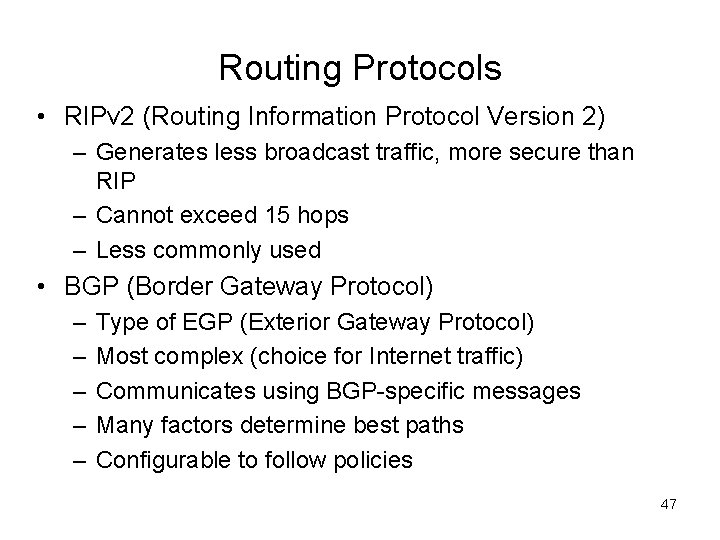 Routing Protocols

• RIPv2 (Routing Information Protocol Version 2)
  – Generates less broadcast traffic, more secure than RIP
  – Cannot exceed 15 hops
  – Less commonly used
• BGP (Border Gateway Protocol)
  – Type of EGP (Exterior Gateway Protocol)
  – Most complex (choice for Internet traffic)
  – Communicates using BGP-specific messages
  – Many factors determine best paths
  – Configurable to follow policies

47